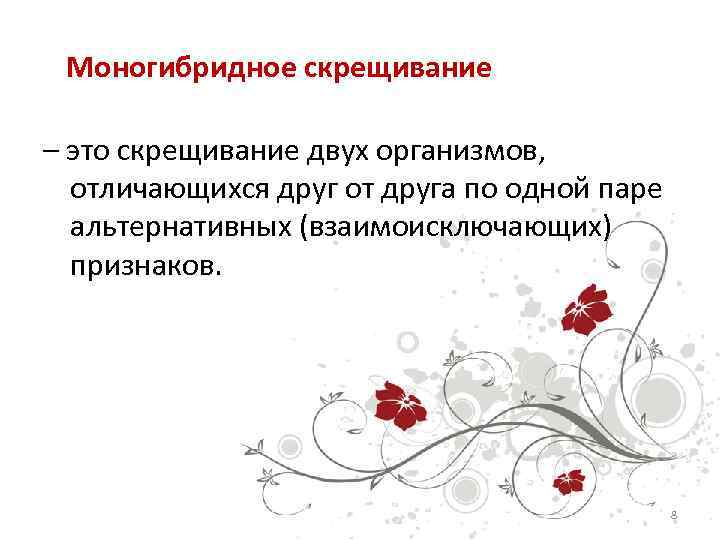 Моногибридное скрещивание

– это скрещивание двух организмов, отличающихся друг от друга по одной паре альтернативных (взаимоисключающих) признаков.

8